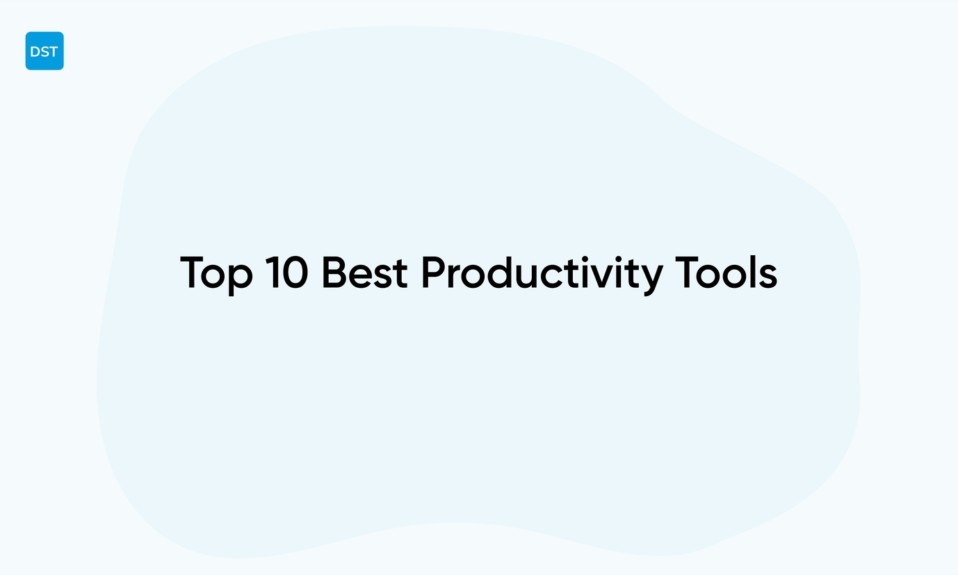 DST

Top 10 Best Productivity Tools